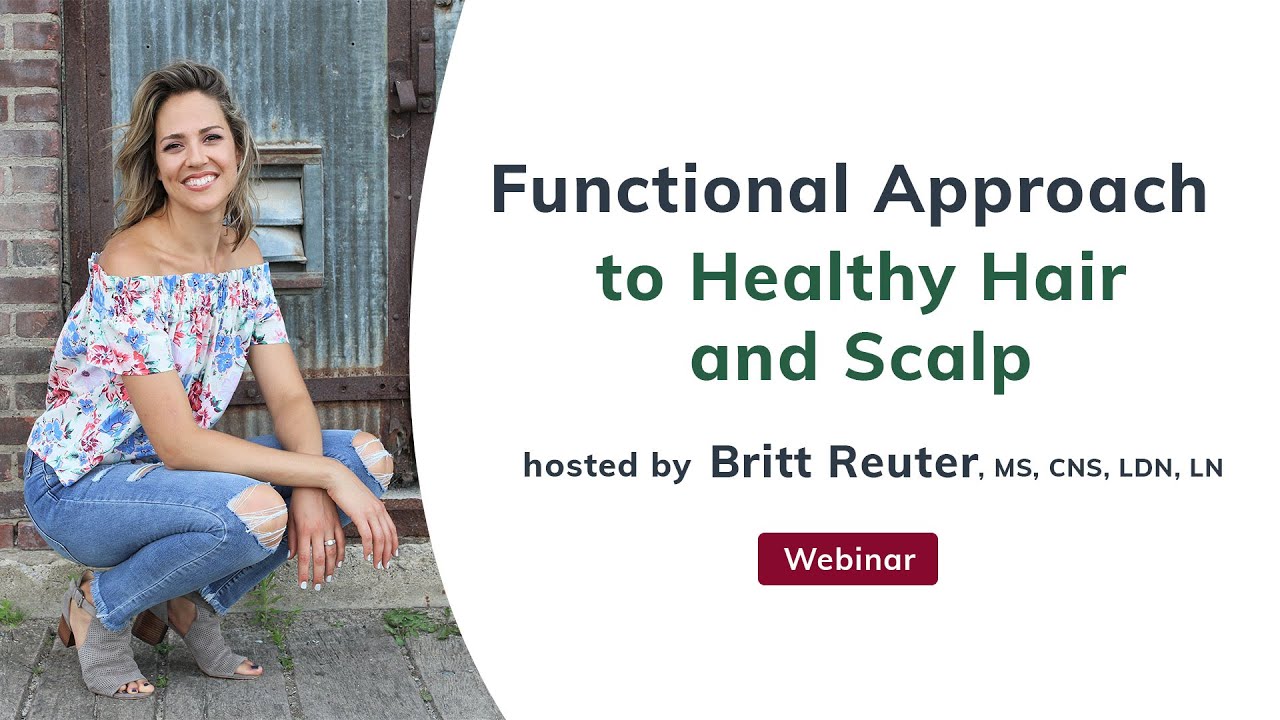 Functional Approach to Healthy Hair and Scalp

hosted by Britt Reuter, MS, CNS, LDN, LN

Webinar